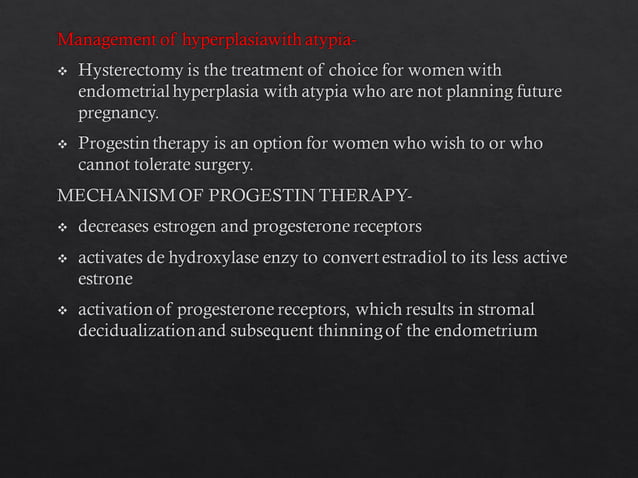 Management of hyperplasiawith atypia-

❖ Hysterectomy is the treatment of choice for women with endometrial hyperplasia with atypia who are not planning future pregnancy.

❖ Progestin therapy is an option for women who wish to or who cannot tolerate surgery.

MECHANISM OF PROGESTIN THERAPY-

❖ decreases estrogen and progesterone receptors

❖ activates de hydroxylase enzy to convert estradiol to its less active estrone

❖ activation of progesterone receptors, which results in stromal decidualization and subsequent thinning of the endometrium